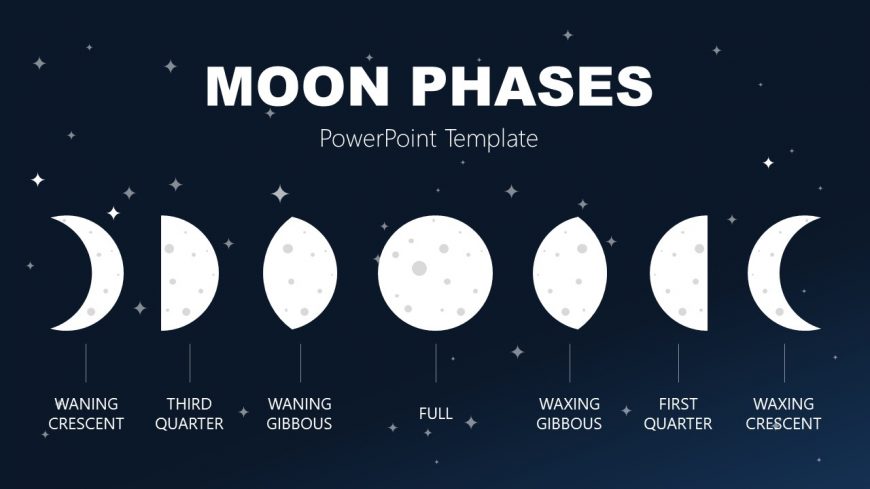 MOON PHASES

PowerPoint Template

WANING CRESCENT

THIRD QUARTER

WANING GIBBOUS

FULL

WAXING GIBBOUS

FIRST QUARTER

WAXING CRESCENT